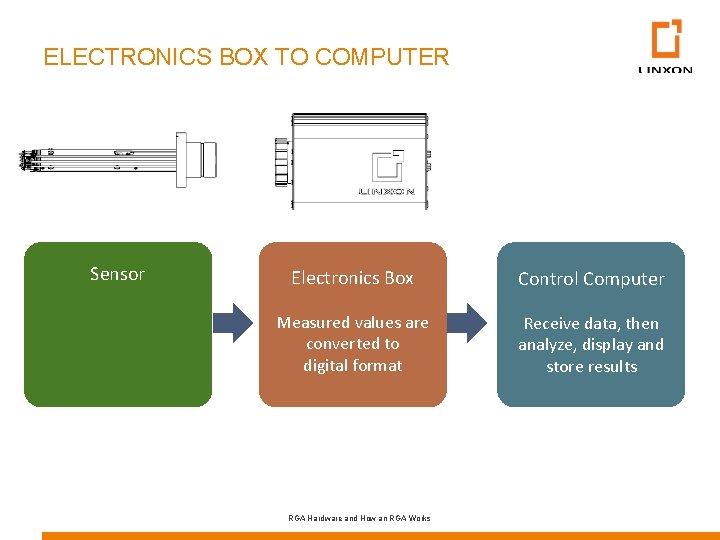 ELECTRONICS BOX TO COMPUTER

LINXON

LINXON

Sensor

Electronics Box

Measured values are converted to digital format

Control Computer

Receive data, then analyze, display and store results

RGA Hardware and How an RGA Works